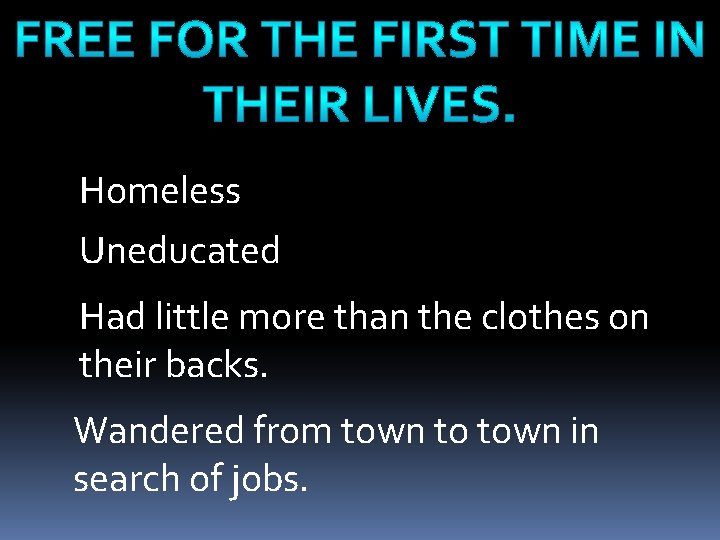 FREE FOR THE FIRST TIME IN THEIR LIVES.

Homeless

Uneducated

Had little more than the clothes on their backs.

Wandered from town to town in search of jobs.